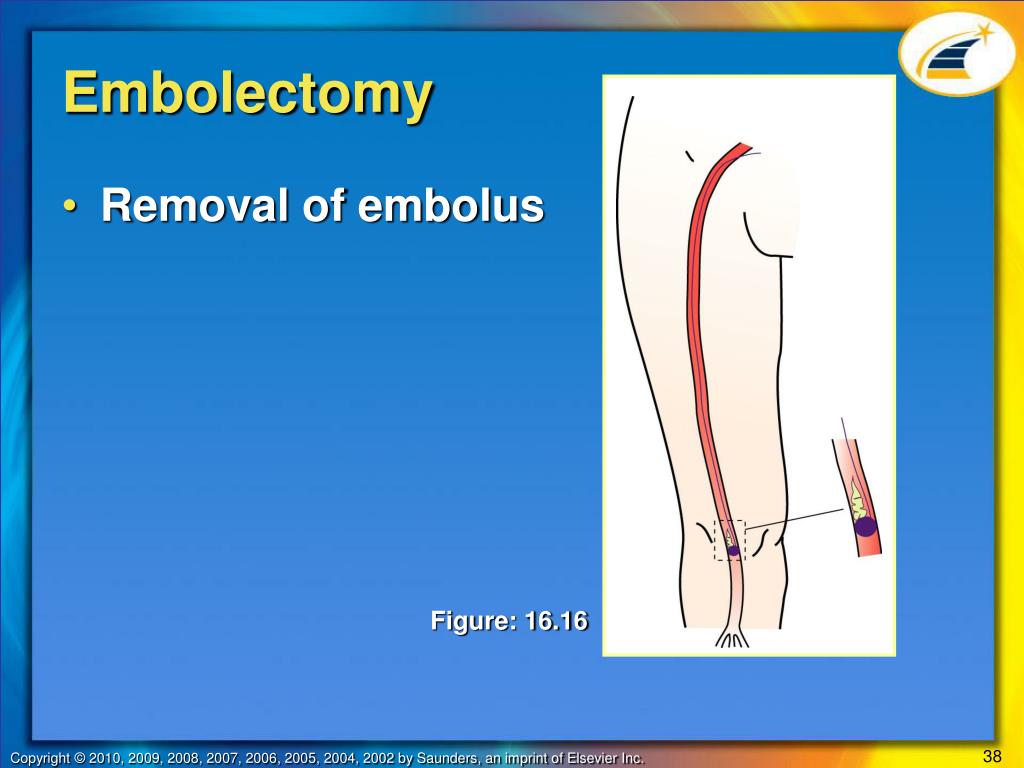 Embolectomy

• Removal of embolus

Figure: 16.16

Copyright © 2010, 2009, 2008, 2007, 2006, 2005, 2004, 2002 by Saunders, an imprint of Elsevier Inc.

38